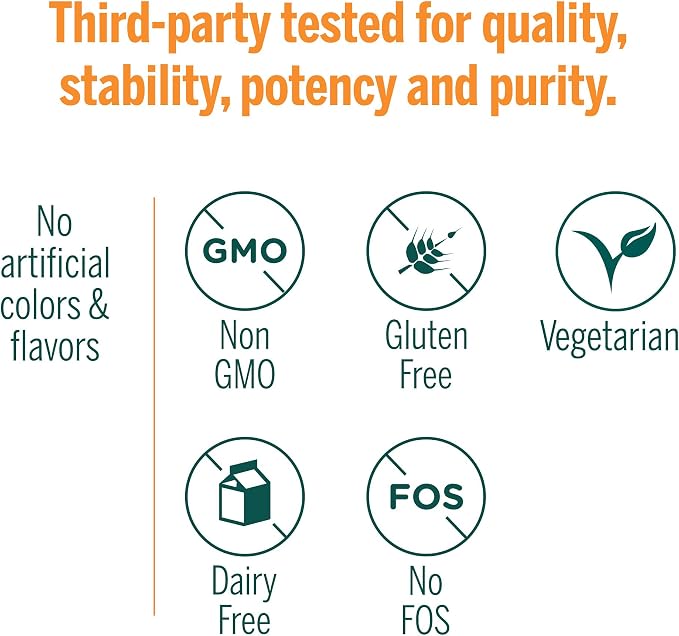 Third-party tested for quality, stability, potency and purity.

No artificial colors & flavors

GMO

Non GMO

Gluten Free

Vegetarian

Dairy Free

FOS

No FOS